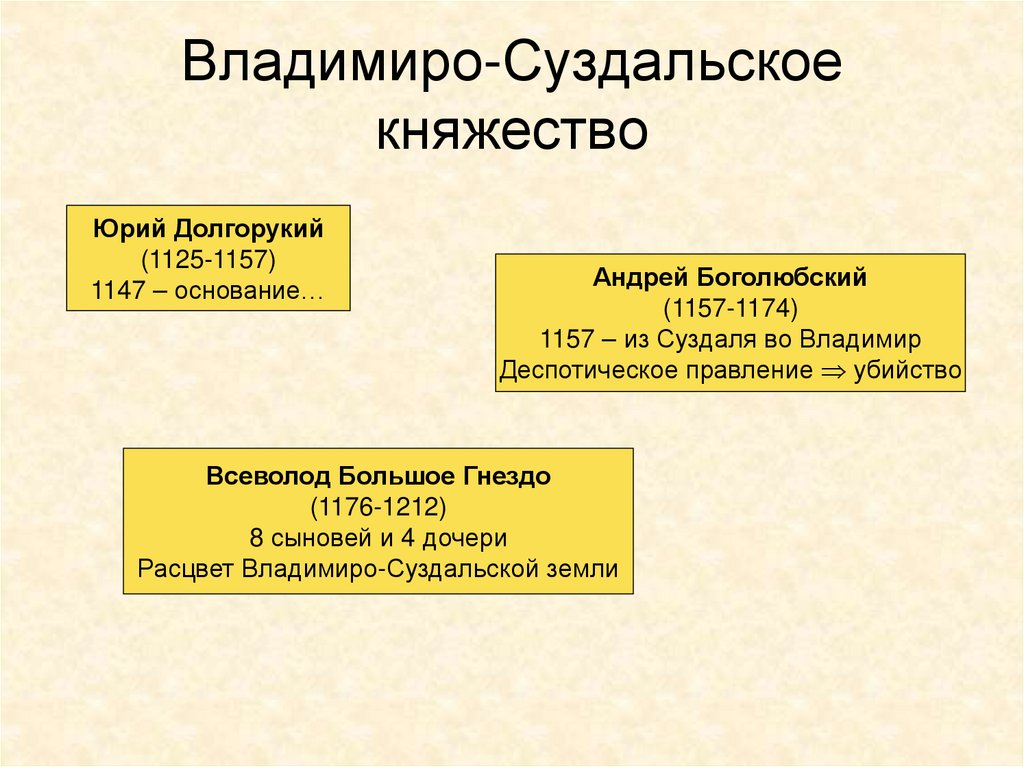 Владимиро-Суздальское княжество

Юрий Долгорукий
(1125-1157)
1147 – основание…

Андрей Боголюбский
(1157-1174)
1157 – из Суздаля во Владимир
Деспотическое правление $\Rightarrow$ убийство

Всеволод Большое Гнездо
(1176-1212)
8 сыновей и 4 дочери
Расцвет Владимиро-Суздальской земли